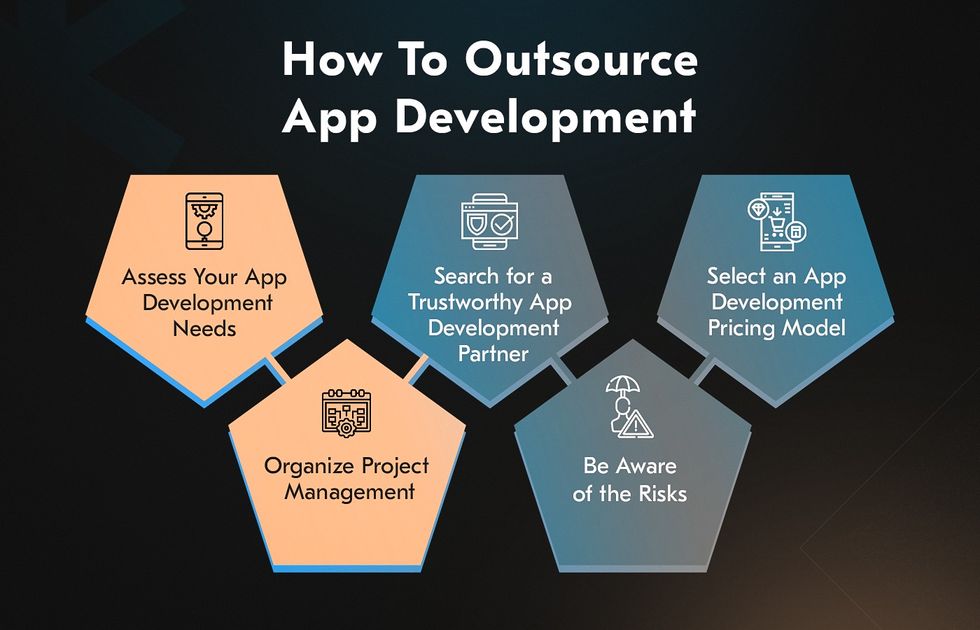 How To Outsource App Development

Assess Your App Development Needs

Organize Project Management

Search for a Trustworthy App Development Partner

Be Aware of the Risks

Select an App Development Pricing Model